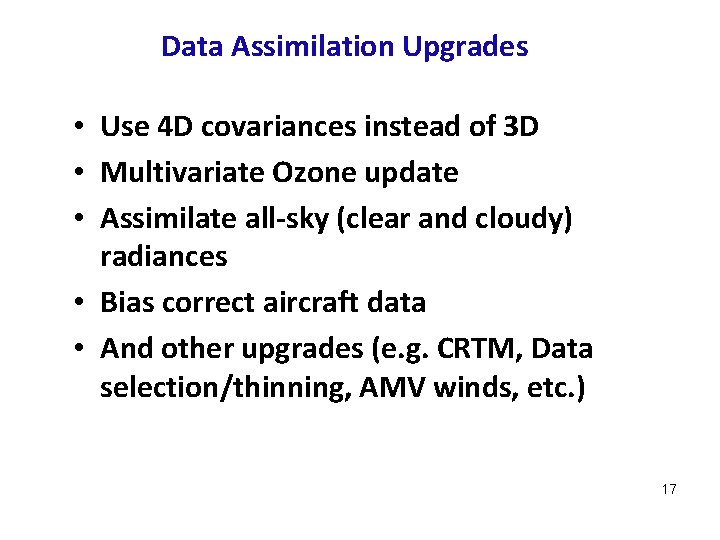 Data Assimilation Upgrades

• Use 4D covariances instead of 3D
• Multivariate Ozone update
• Assimilate all-sky (clear and cloudy) radiances
• Bias correct aircraft data
• And other upgrades (e.g. CRTM, Data selection/thinning, AMV winds, etc.)

17